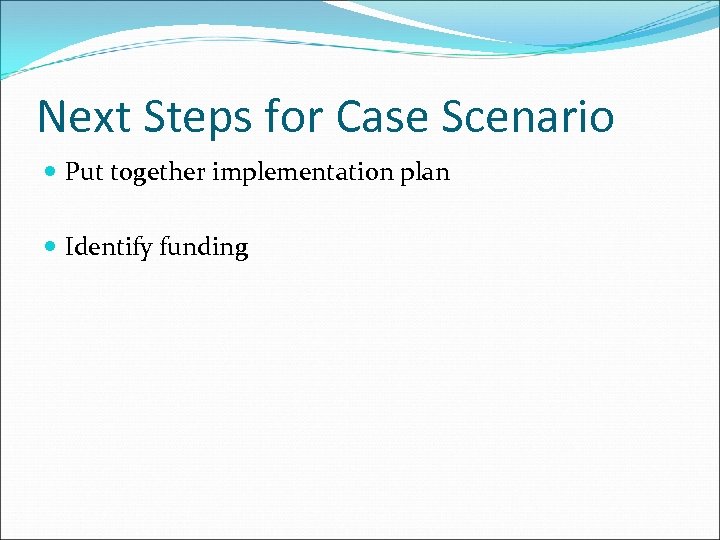 Next Steps for Case Scenario

Put together implementation plan

Identify funding